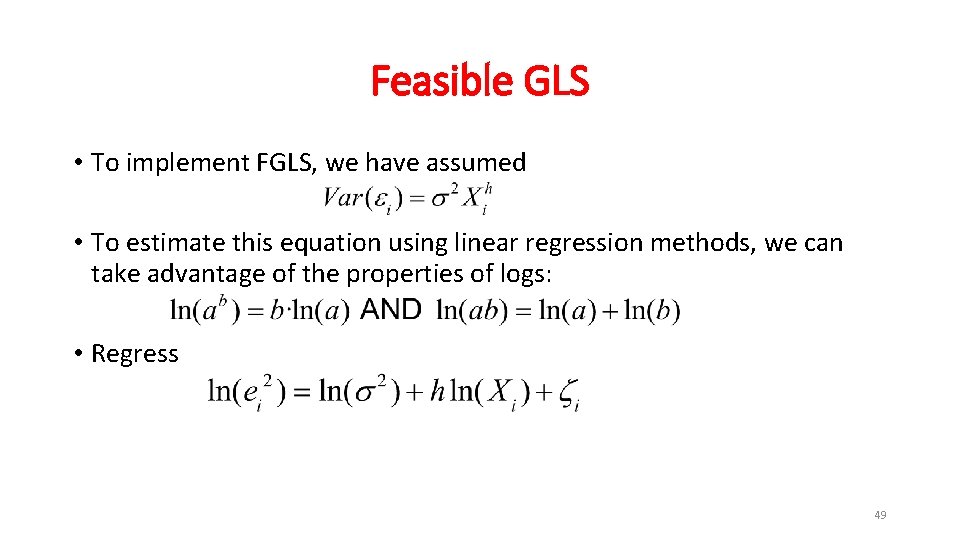 Feasible GLS

• To implement FGLS, we have assumed

$Var(\varepsilon_i) = \sigma^2 X_i^h$

• To estimate this equation using linear regression methods, we can take advantage of the properties of logs:

$\ln(a^b) = b \cdot \ln(a)$ AND $\ln(ab) = \ln(a) + \ln(b)$

• Regress

$\ln(e_i^2) = \ln(\sigma^2) + h \ln(X_i) + \zeta_i$

49